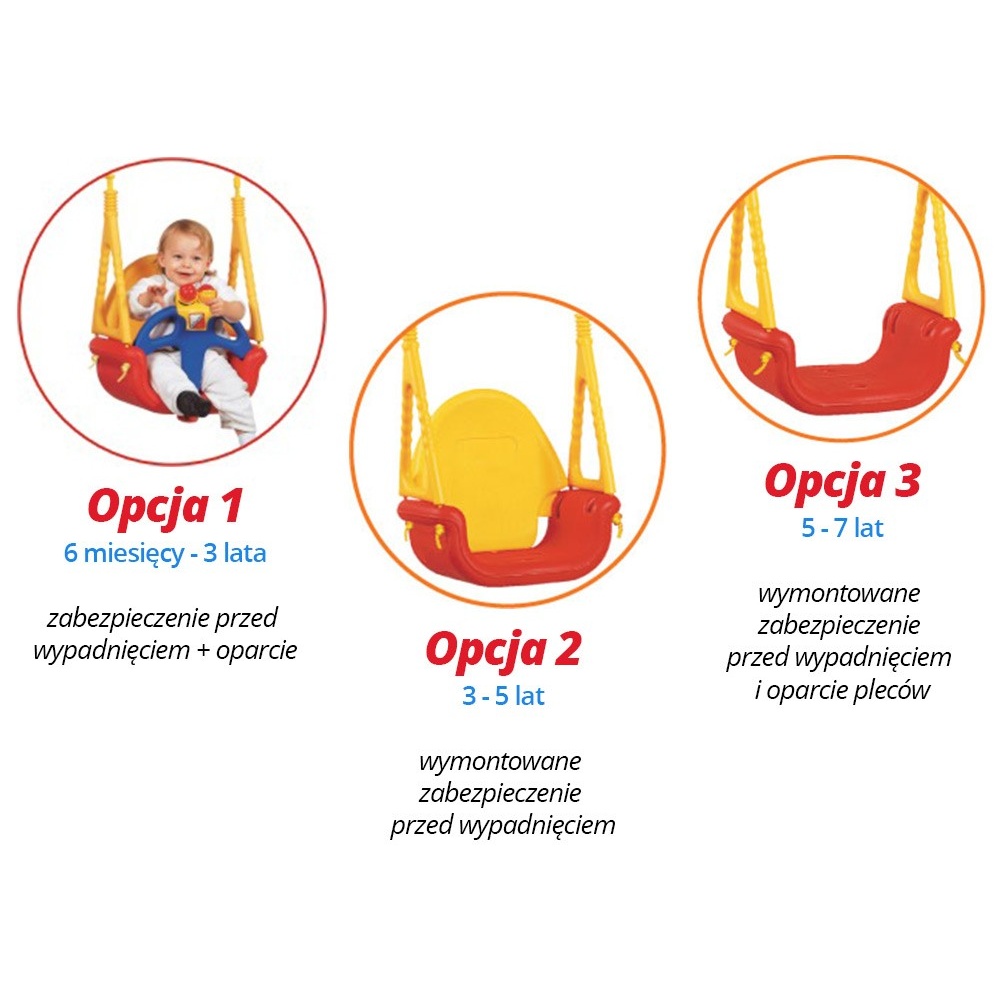 Opcja 1
6 miesięcy - 3 lata

zabezpieczenie przed wypadnięciem + oparcie

Opcja 2
3 - 5 lat

wymontowane zabezpieczenie przed wypadnięciem

Opcja 3
5 - 7 lat

wymontowane zabezpieczenie przed wypadnięciem i oparcie pleców